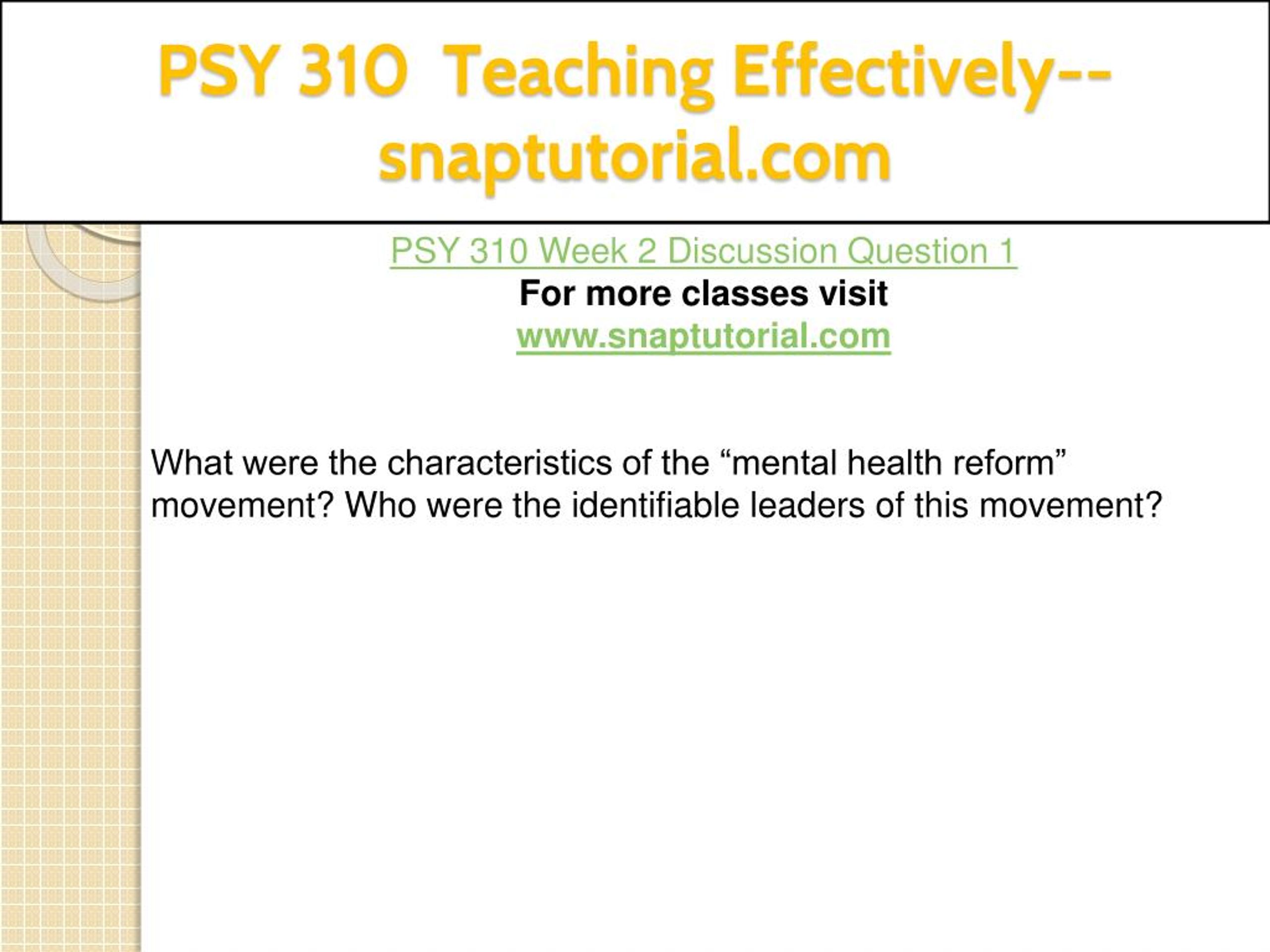 PSY 310 Teaching Effectively--snaptutorial.com

PSY 310 Week 2 Discussion Question 1
For more classes visit
www.snaptutorial.com

What were the characteristics of the “mental health reform” movement? Who were the identifiable leaders of this movement?